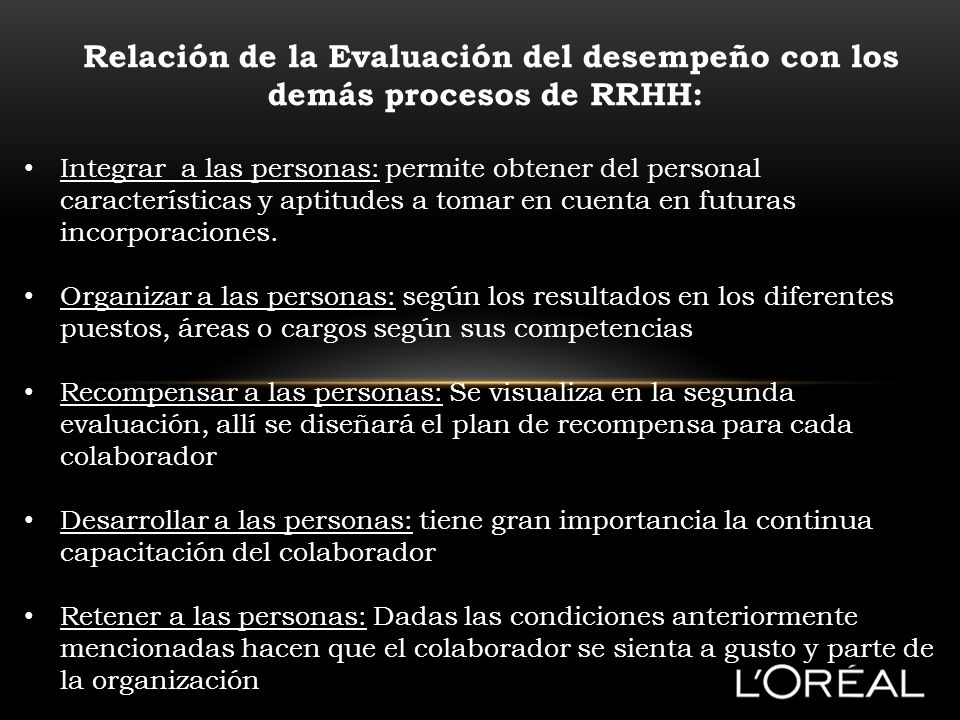 Relación de la Evaluación del desempeño con los demás procesos de RRHH:

• Integrar  a las personas: permite obtener del personal características y aptitudes a tomar en cuenta en futuras incorporaciones.

• Organizar a las personas: según los resultados en los diferentes puestos, áreas o cargos según sus competencias

• Recompensar a las personas: Se visualiza en la segunda evaluación, allí se diseñará el plan de recompensa para cada colaborador

• Desarrollar a las personas: tiene gran importancia la continua capacitación del colaborador

• Retener a las personas: Dadas las condiciones anteriormente mencionadas hacen que el colaborador se sienta a gusto y parte de la organización

L'ORÉAL